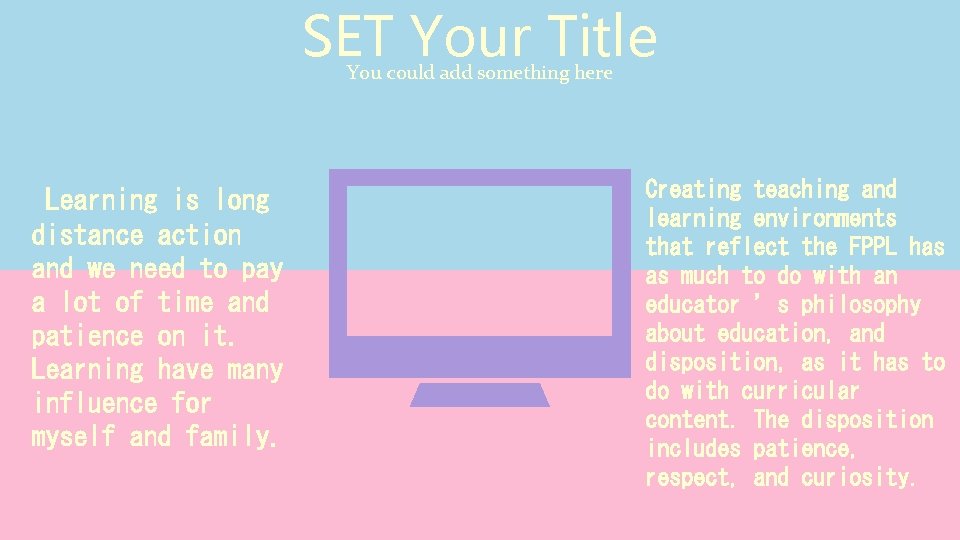 SET Your Title
You could add something here

Learning is long distance action and we need to pay a lot of time and patience on it. Learning have many influence for myself and family.

Creating teaching and learning environments that reflect the FPPL has as much to do with an educator ' s philosophy about education, and disposition, as it has to do with curricular content. The disposition includes patience, respect, and curiosity.